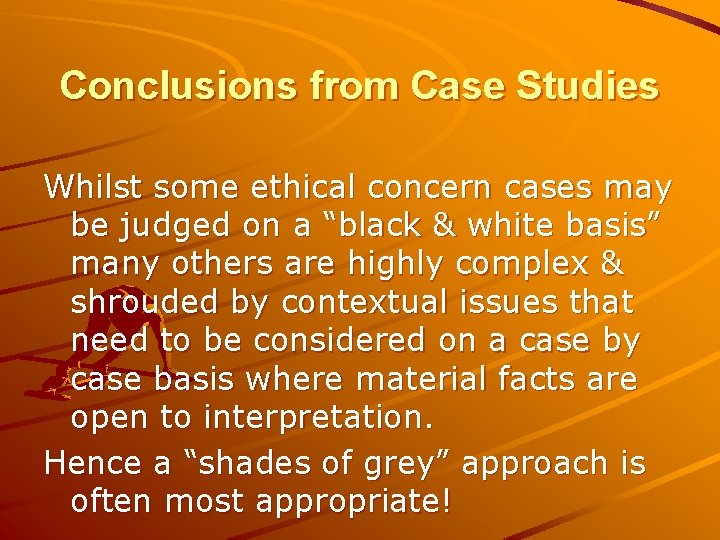 Conclusions from Case Studies

Whilst some ethical concern cases may be judged on a “black & white basis” many others are highly complex & shrouded by contextual issues that need to be considered on a case by case basis where material facts are open to interpretation.

Hence a “shades of grey” approach is often most appropriate!